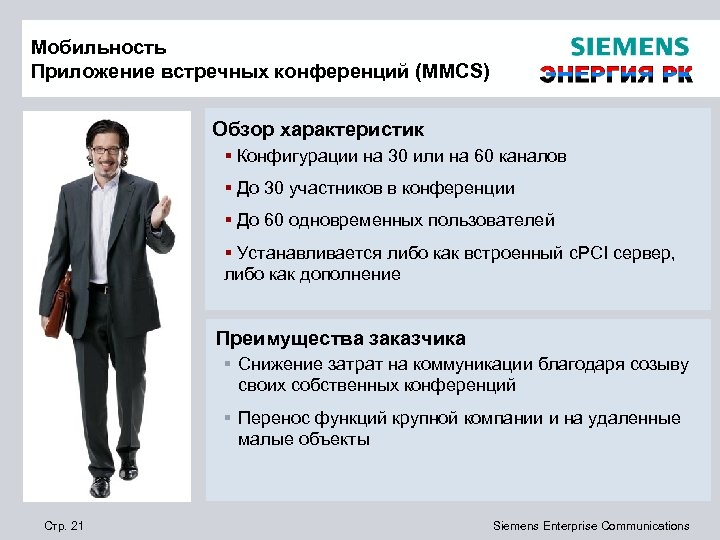 Мобильность
Приложение встречных конференций (MMCS)

SIEMENS
ЭНЕРГИЯ РК

Обзор характеристик

▪ Конфигурации на 30 или на 60 каналов

▪ До 30 участников в конференции

▪ До 60 одновременных пользователей

▪ Устанавливается либо как встроенный cPCI сервер, либо как дополнение

Преимущества заказчика

▪ Снижение затрат на коммуникации благодаря созыву своих собственных конференций

▪ Перенос функций крупной компании и на удаленные малые объекты

Стр. 21

Siemens Enterprise Communications